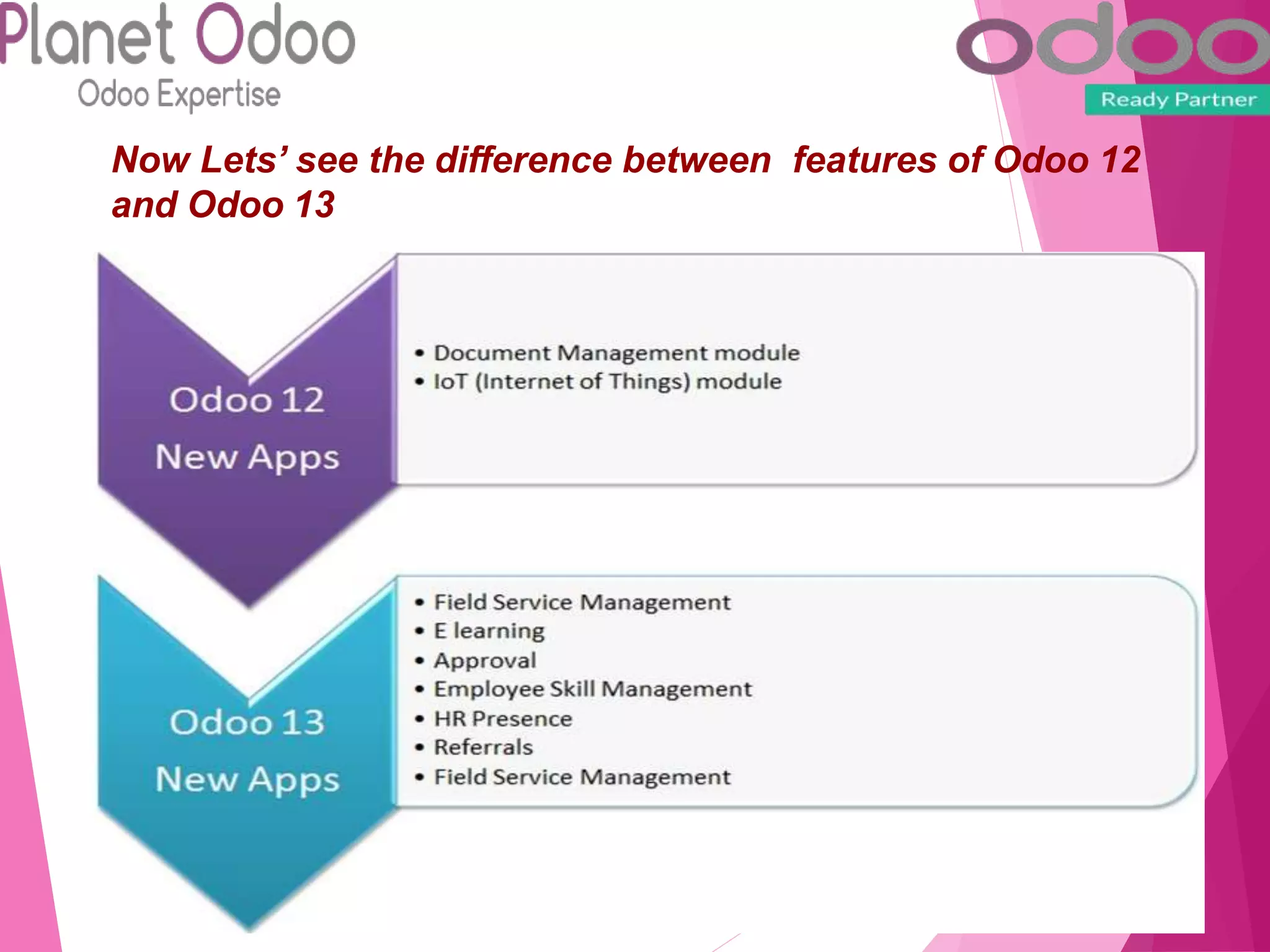 Planet Odoo
Odoo Expertise

odoo
Ready Partner

Now Lets' see the difference between features of Odoo 12 and Odoo 13

Odoo 12
New Apps

• Document Management module
• IoT (Internet of Things) module

Odoo 13
New Apps

• Field Service Management
• E learning
• Approval
• Employee Skill Management
• HR Presence
• Referrals
• Field Service Management